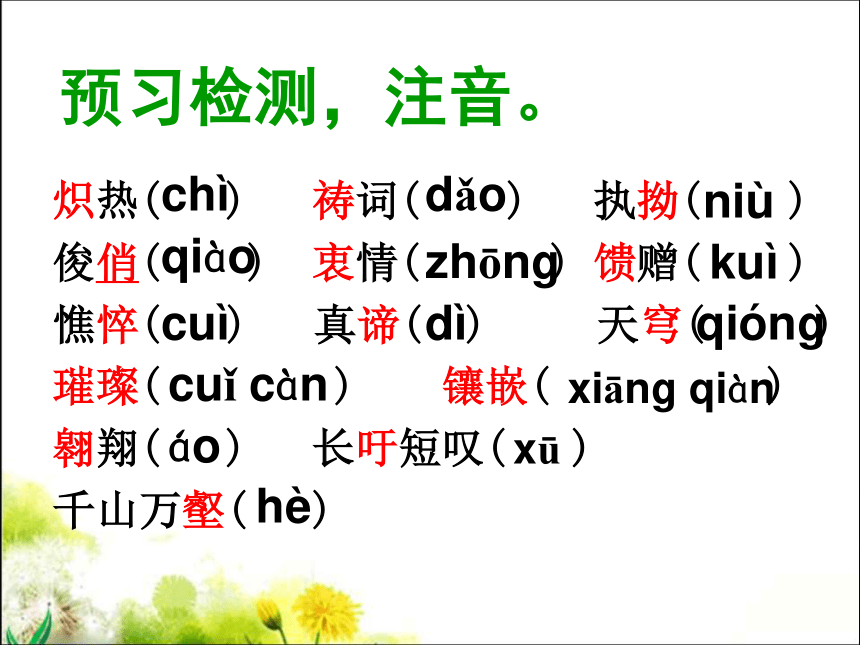 预习检测，注音。

炽热（chì） 祷词（dǎo） 执拗（niù）
俊俏（qiào） 衷情（zhōng） 馈赠（kuì）
憔悴（cuì） 真谛（dì） 天穹（qióng）
璀璨（cuǐ càn） 镶嵌（xiāng qiàn）
翱翔（áo） 长吁短叹（xū）
千山万壑（hè）